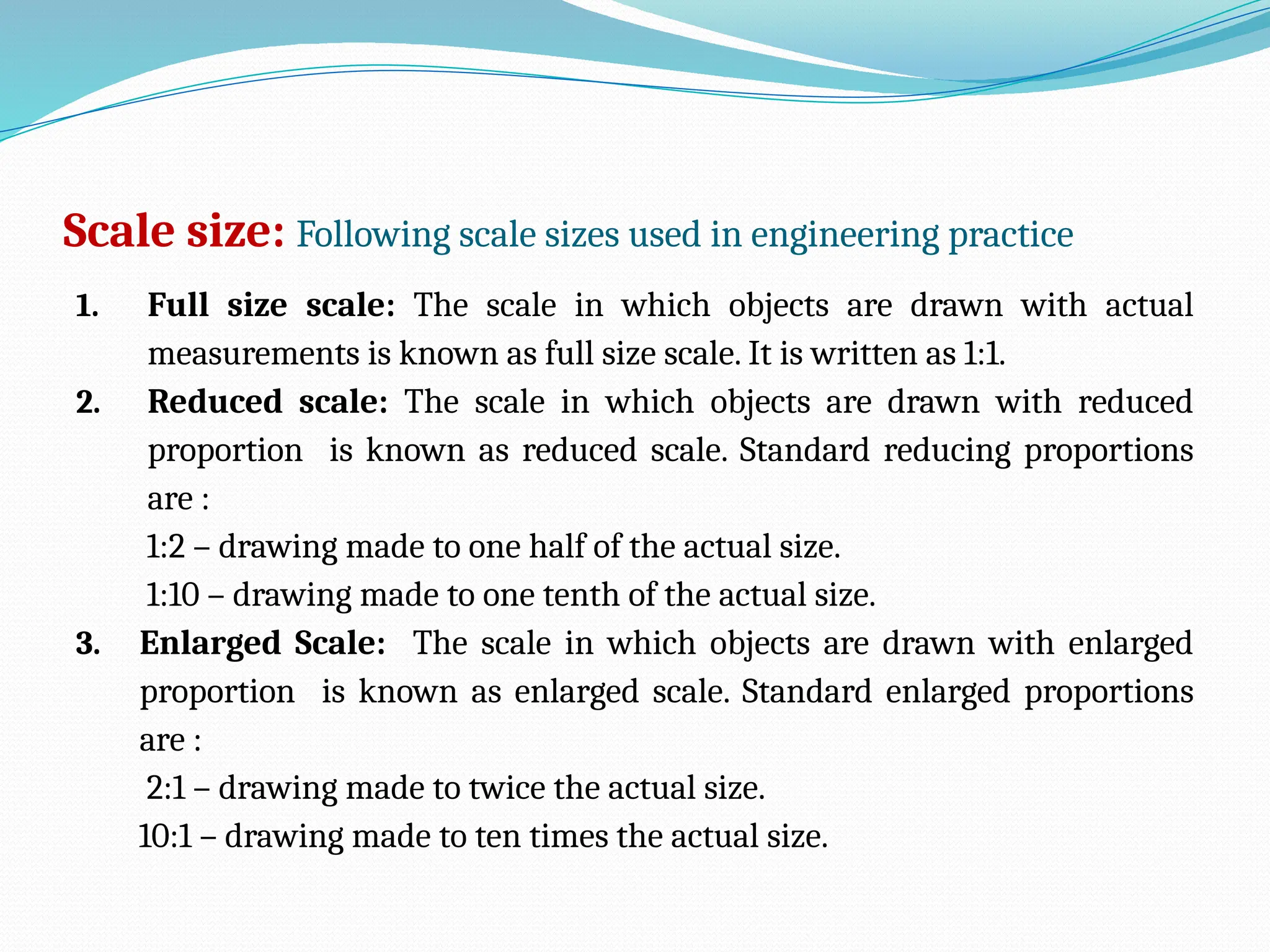 Scale size: Following scale sizes used in engineering practice

1. Full size scale: The scale in which objects are drawn with actual measurements is known as full size scale. It is written as 1:1.

2. Reduced scale: The scale in which objects are drawn with reduced proportion is known as reduced scale. Standard reducing proportions are :
1:2 – drawing made to one half of the actual size.
1:10 – drawing made to one tenth of the actual size.

3. Enlarged Scale: The scale in which objects are drawn with enlarged proportion is known as enlarged scale. Standard enlarged proportions are :
2:1 – drawing made to twice the actual size.
10:1 – drawing made to ten times the actual size.